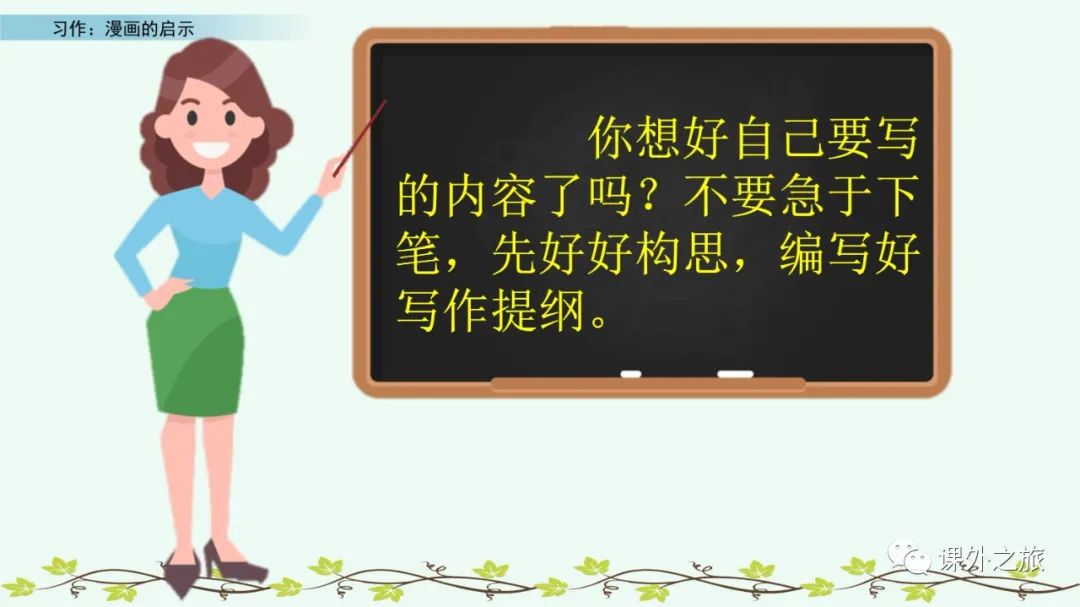 习作：漫画的启示

你想好自己要写的内容了吗？不要急于下笔，先好好构思，编写好写作提纲。

课外之旅